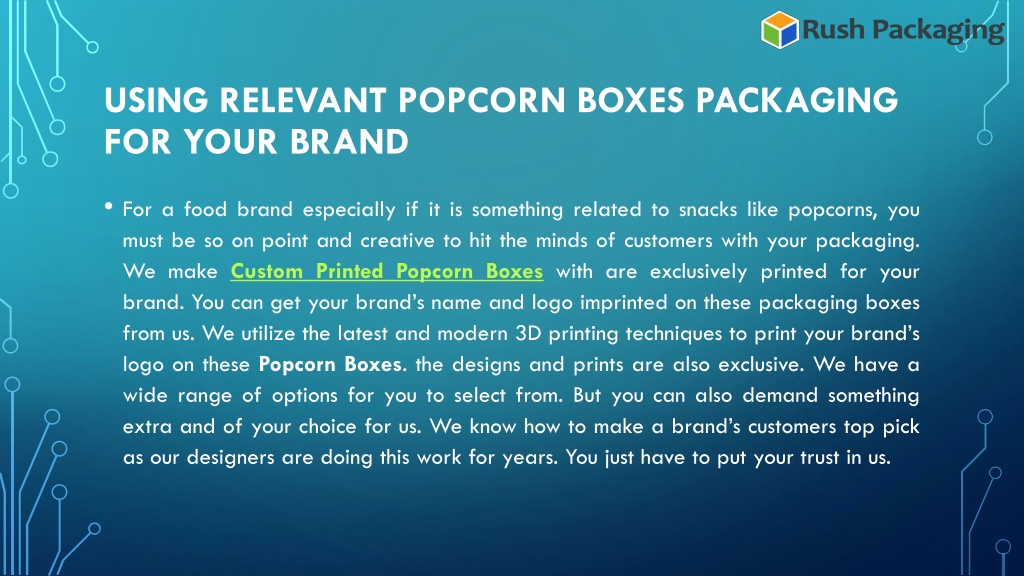 Rush Packaging

USING RELEVANT POPCORN BOXES PACKAGING FOR YOUR BRAND

• For a food brand especially if it is something related to snacks like popcorns, you must be so on point and creative to hit the minds of customers with your packaging. We make Custom Printed Popcorn Boxes with are exclusively printed for your brand. You can get your brand's name and logo imprinted on these packaging boxes from us. We utilize the latest and modern 3D printing techniques to print your brand's logo on these Popcorn Boxes. the designs and prints are also exclusive. We have a wide range of options for you to select from. But you can also demand something extra and of your choice for us. We know how to make a brand's customers top pick as our designers are doing this work for years. You just have to put your trust in us.